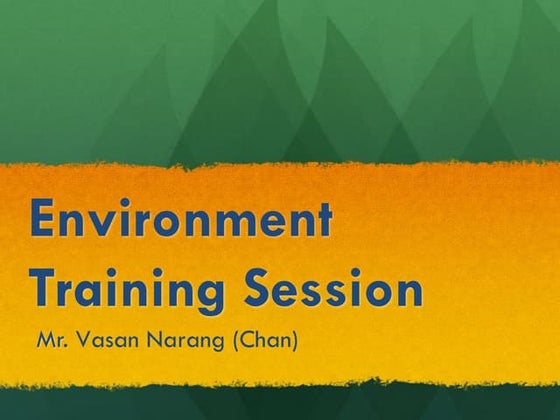 Environment Training Session

Mr. Vasan Narang (Chan)